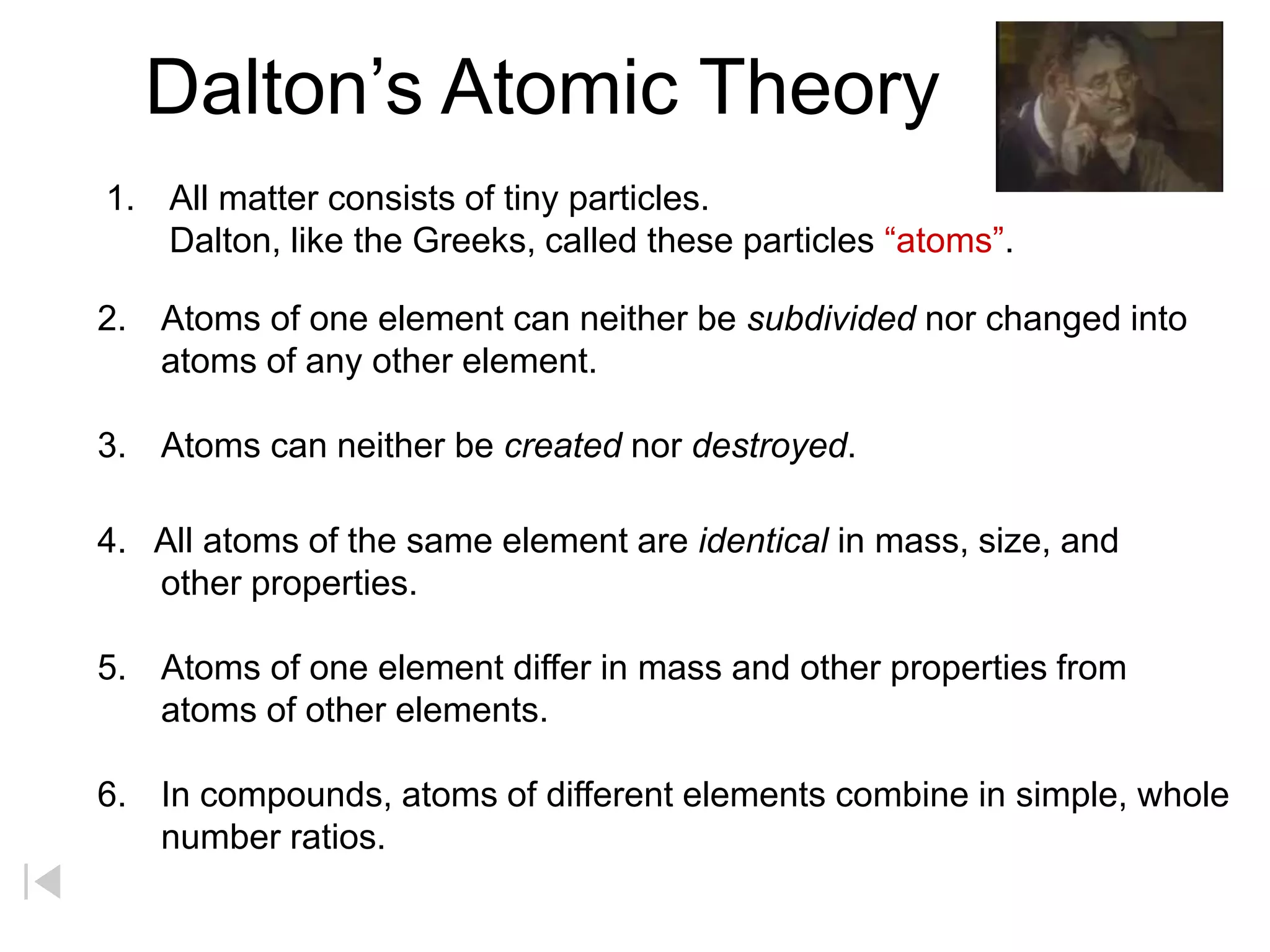 Dalton’s Atomic Theory

1. All matter consists of tiny particles.
Dalton, like the Greeks, called these particles “atoms”.

2. Atoms of one element can neither be subdivided nor changed into atoms of any other element.

3. Atoms can neither be created nor destroyed.

4. All atoms of the same element are identical in mass, size, and other properties.

5. Atoms of one element differ in mass and other properties from atoms of other elements.

6. In compounds, atoms of different elements combine in simple, whole number ratios.